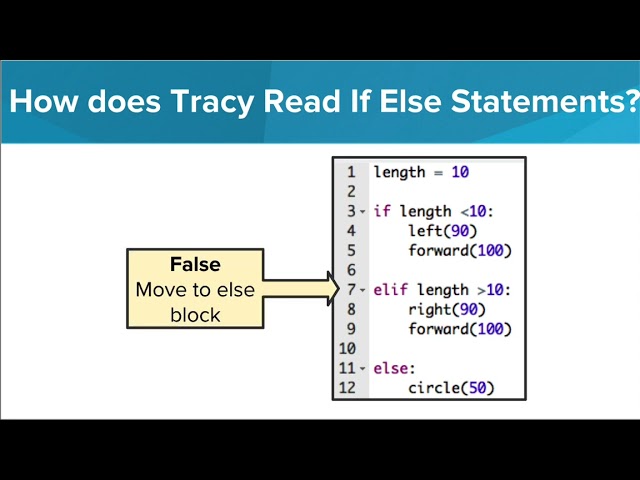 How does Tracy Read If Else Statements?

False
Move to else block

1 length = 10
2
3 if length <10:
4     left(90)
5     forward(100)
6
7 elif length >10:
8     right(90)
9     forward(100)
10
11 else:
12     circle(50)